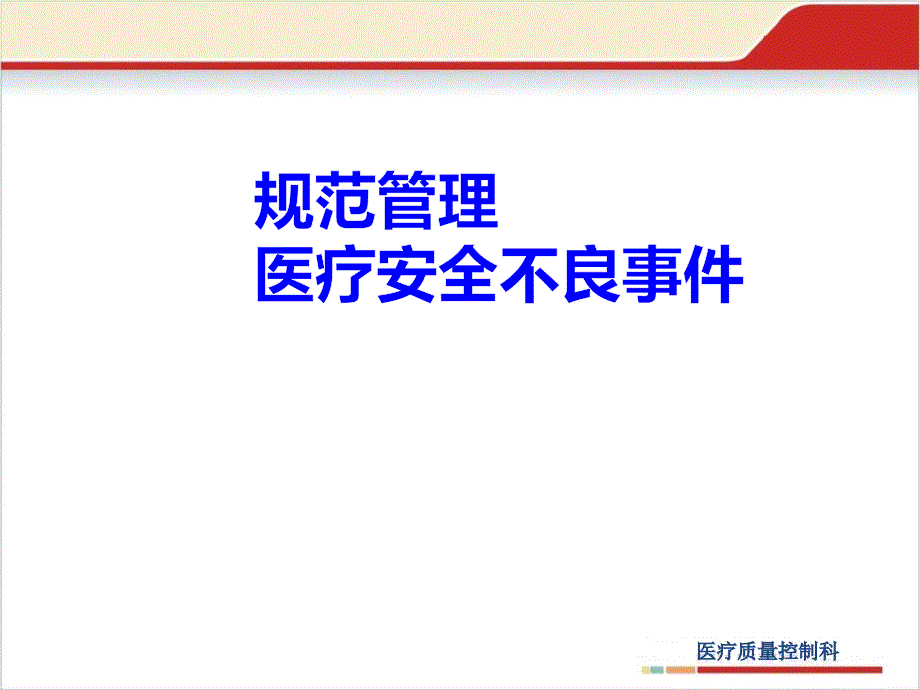 规范管理
医疗安全不良事件

医疗质量控制科